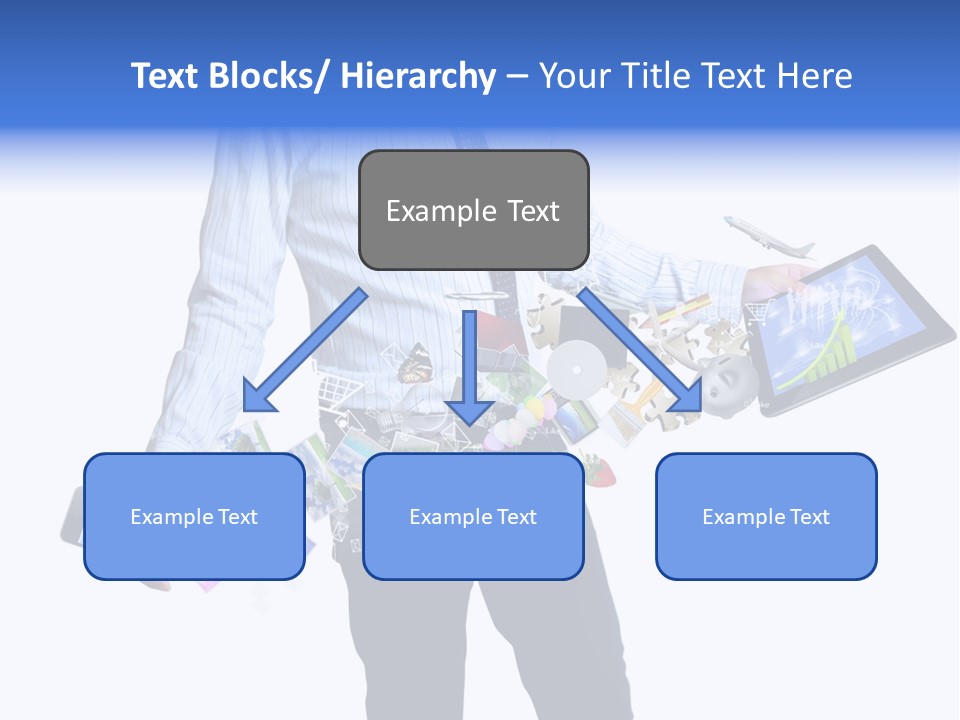 Text Blocks/ Hierarchy – Your Title Text Here

Example Text

Example Text

Example Text

Example Text